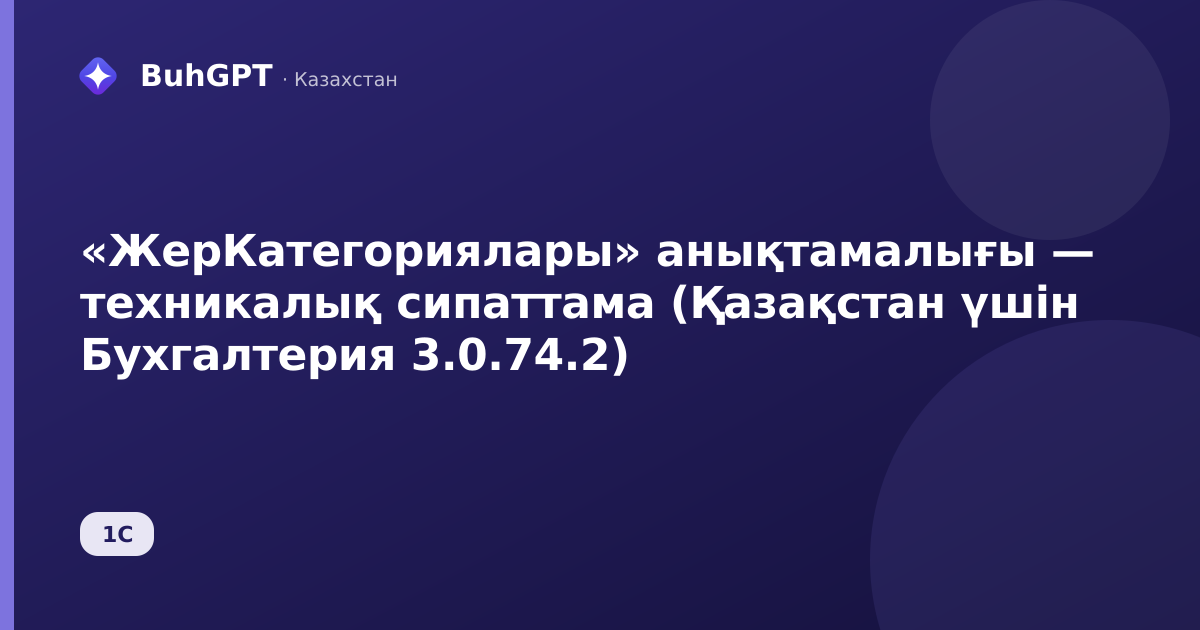 BuhGPT · Казахстан

«ЖерКатегориялары» анықтамалығы — техникалық сипаттама (Қазақстан үшін Бухгалтерия 3.0.74.2)

1С